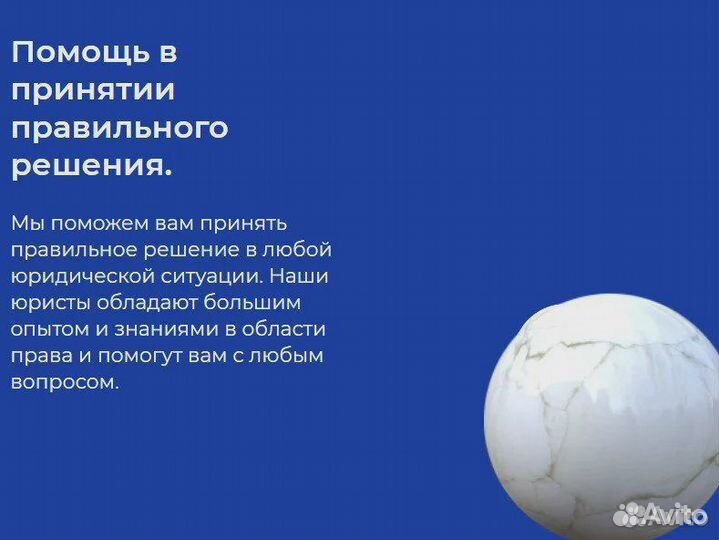 Помощь в принятии правильного решения.

Мы поможем вам принять правильное решение в любой юридической ситуации. Наши юристы обладают большим опытом и знаниями в области права и помогут вам с любым вопросом.

Avito